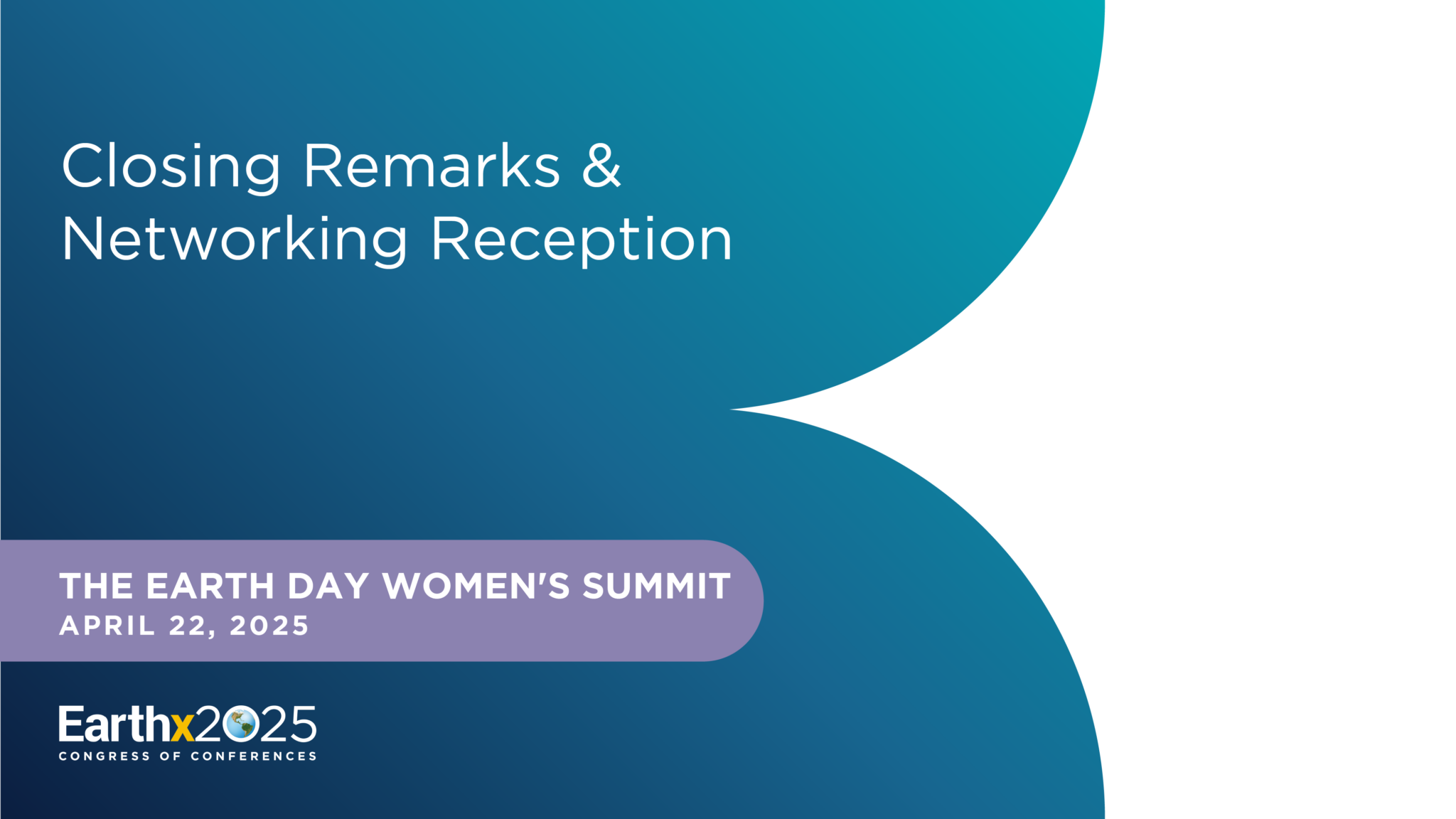 Closing Remarks & Networking Reception

THE EARTH DAY WOMEN'S SUMMIT
APRIL 22, 2025

Earthx2025
CONGRESS OF CONFERENCES